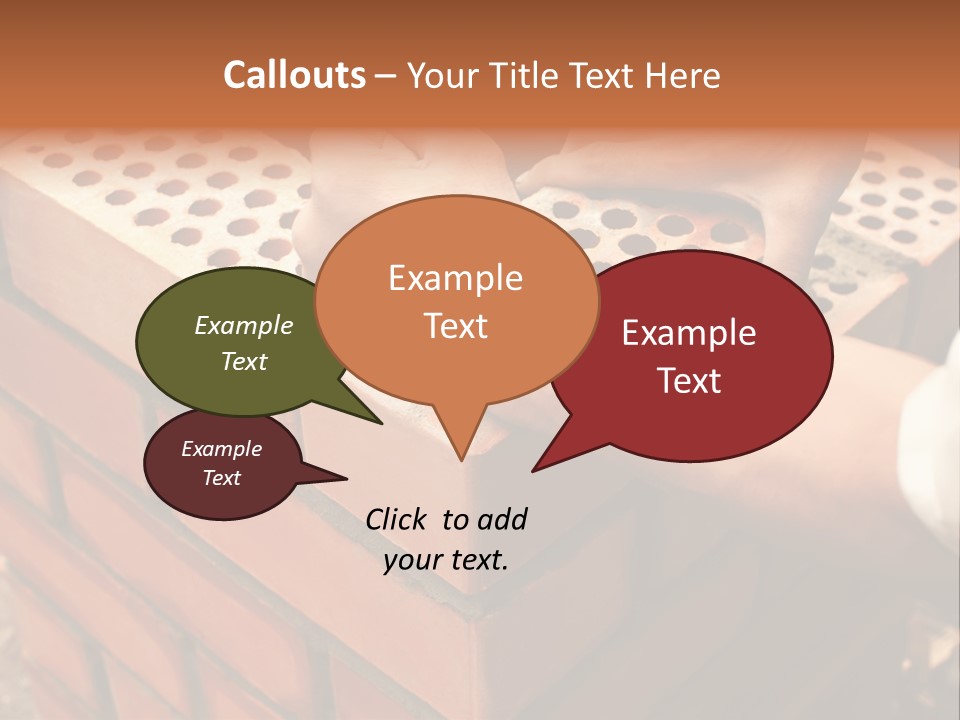 Callouts – Your Title Text Here

Example Text

Example Text

Example Text

Example Text

Click to add your text.